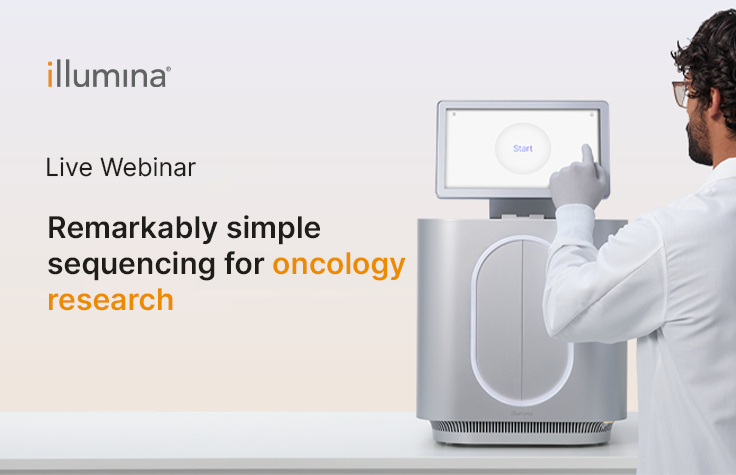 illumina®

Live Webinar

Remarkably simple sequencing for oncology research

Start

illumina